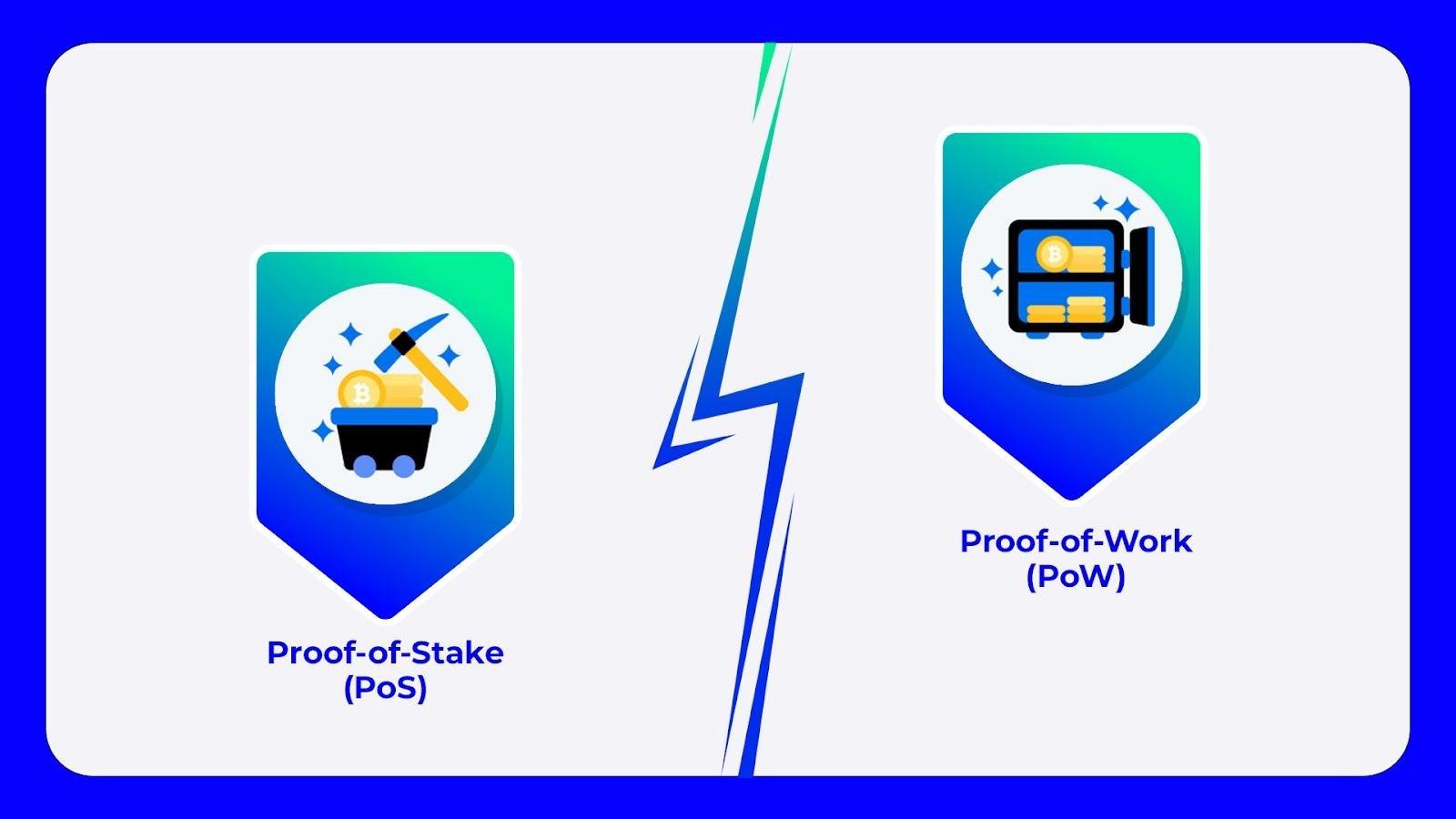 Proof-of-Stake (PoS)

Proof-of-Work (PoW)